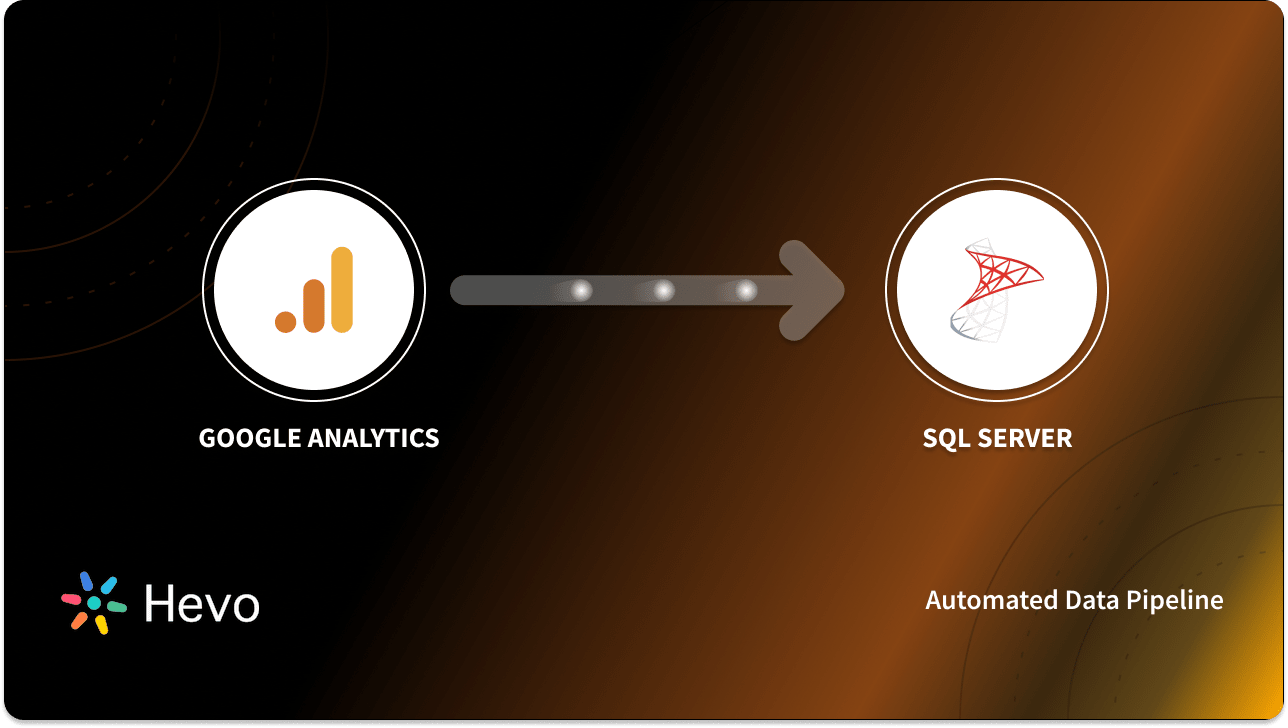 GOOGLE ANALYTICS

SQL SERVER

Hevo

Automated Data Pipeline